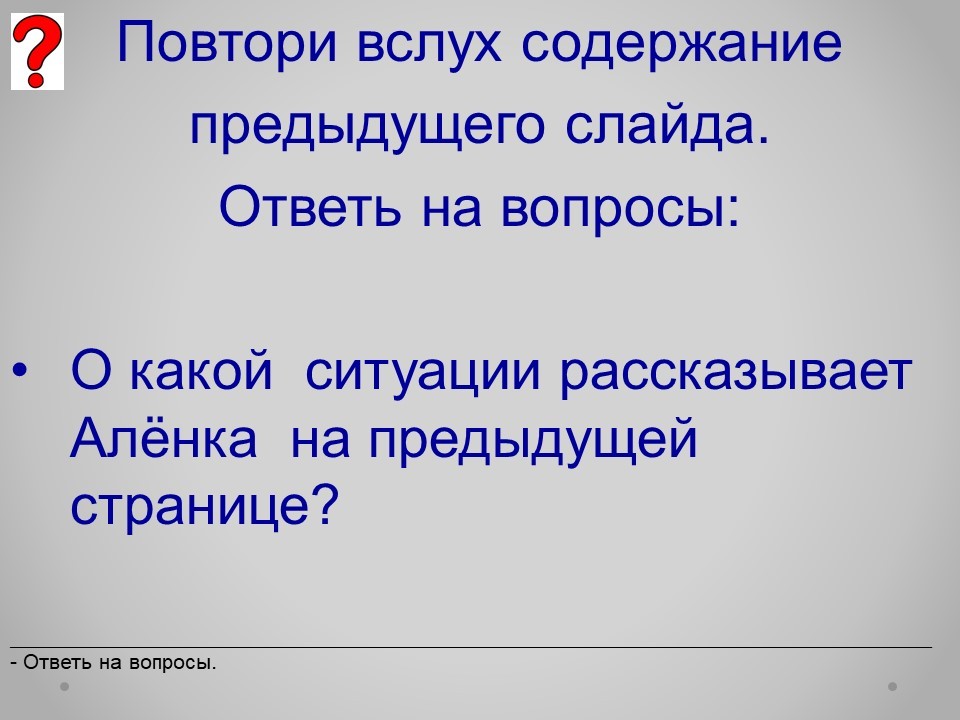 ?

Повтори вслух содержание предыдущего слайда.
Ответь на вопросы:

• О какой  ситуации рассказывает Алёнка  на предыдущей странице?

- Ответь на вопросы.